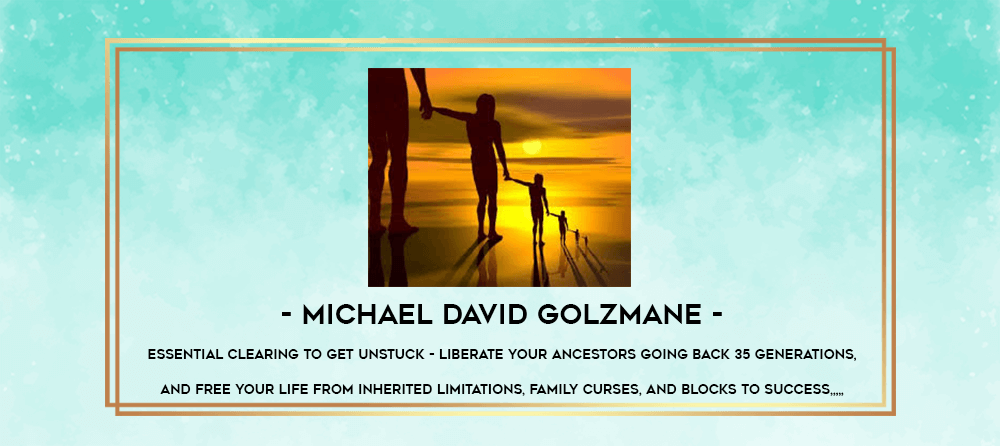 - MICHAEL DAVID GOLZMANE -

ESSENTIAL CLEARING TO GET UNSTUCK - LIBERATE YOUR ANCESTORS GOING BACK 35 GENERATIONS, AND FREE YOUR LIFE FROM INHERITED LIMITATIONS, FAMILY CURSES, AND BLOCKS TO SUCCESS,,,,,